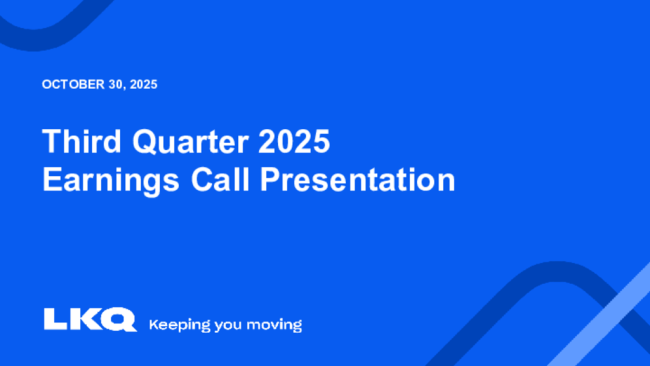 OCTOBER 30, 2025

Third Quarter 2025
Earnings Call Presentation

LKQ Keeping you moving